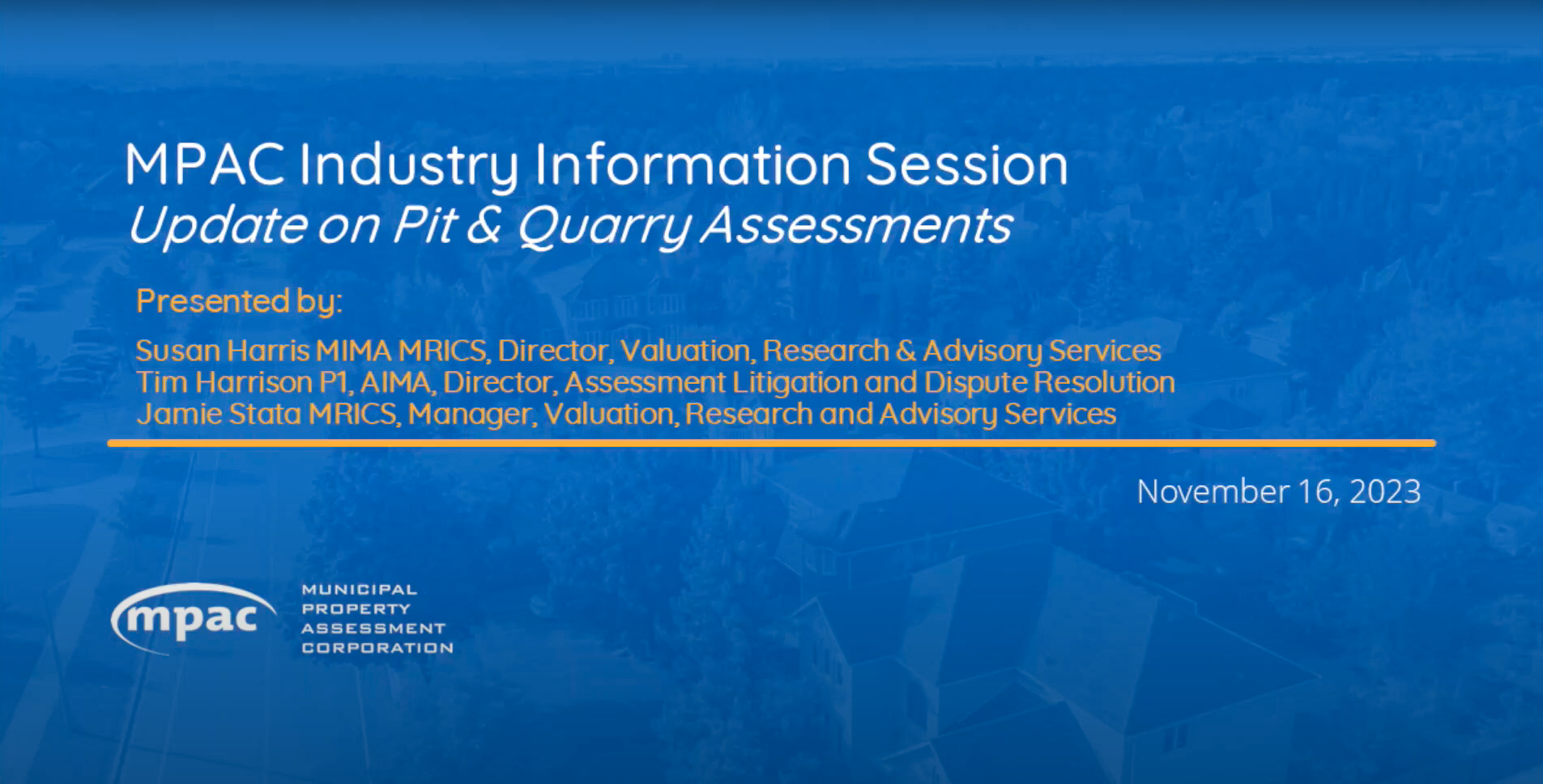 MPAC Industry Information Session
Update on Pit & Quarry Assessments

Presented by:

Susan Harris MIMA MRICS, Director, Valuation, Research & Advisory Services
Tim Harrison P1, AIMA, Director, Assessment Litigation and Dispute Resolution
Jamie Stata MRICS, Manager, Valuation, Research and Advisory Services

November 16, 2023

mpac

MUNICIPAL
PROPERTY
ASSESSMENT
CORPORATION